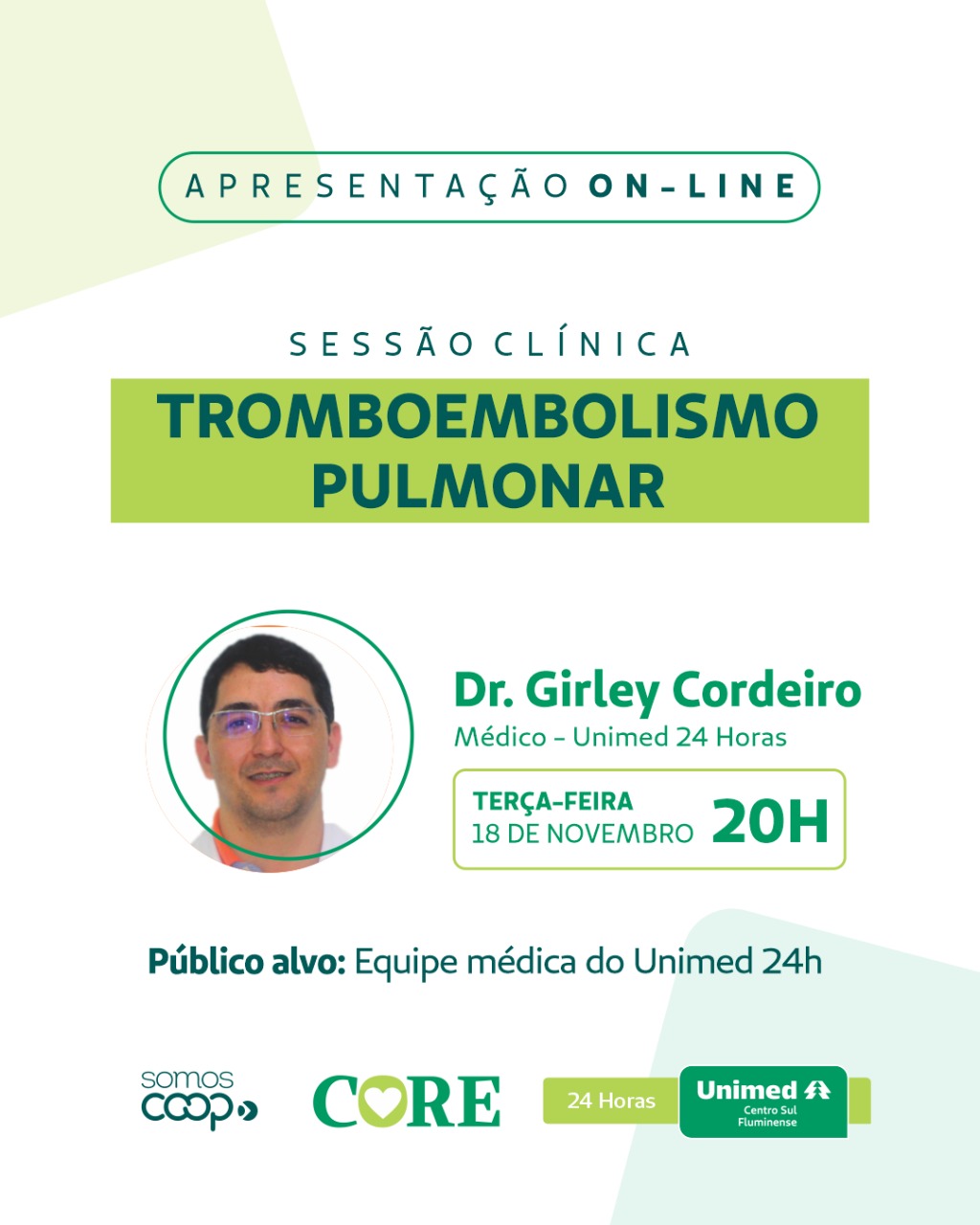 APRESENTAÇÃO ON-LINE

SESSÃO CLÍNICA

TROMBOEMBOLISMO PULMONAR

Dr. Girley Cordeiro
Médico - Unimed 24 Horas

TERÇA-FEIRA
18 DE NOVEMBRO 20H

Público alvo: Equipe médica do Unimed 24h

somos coop

CORE

24 Horas Unimed Centro Sul Fluminense